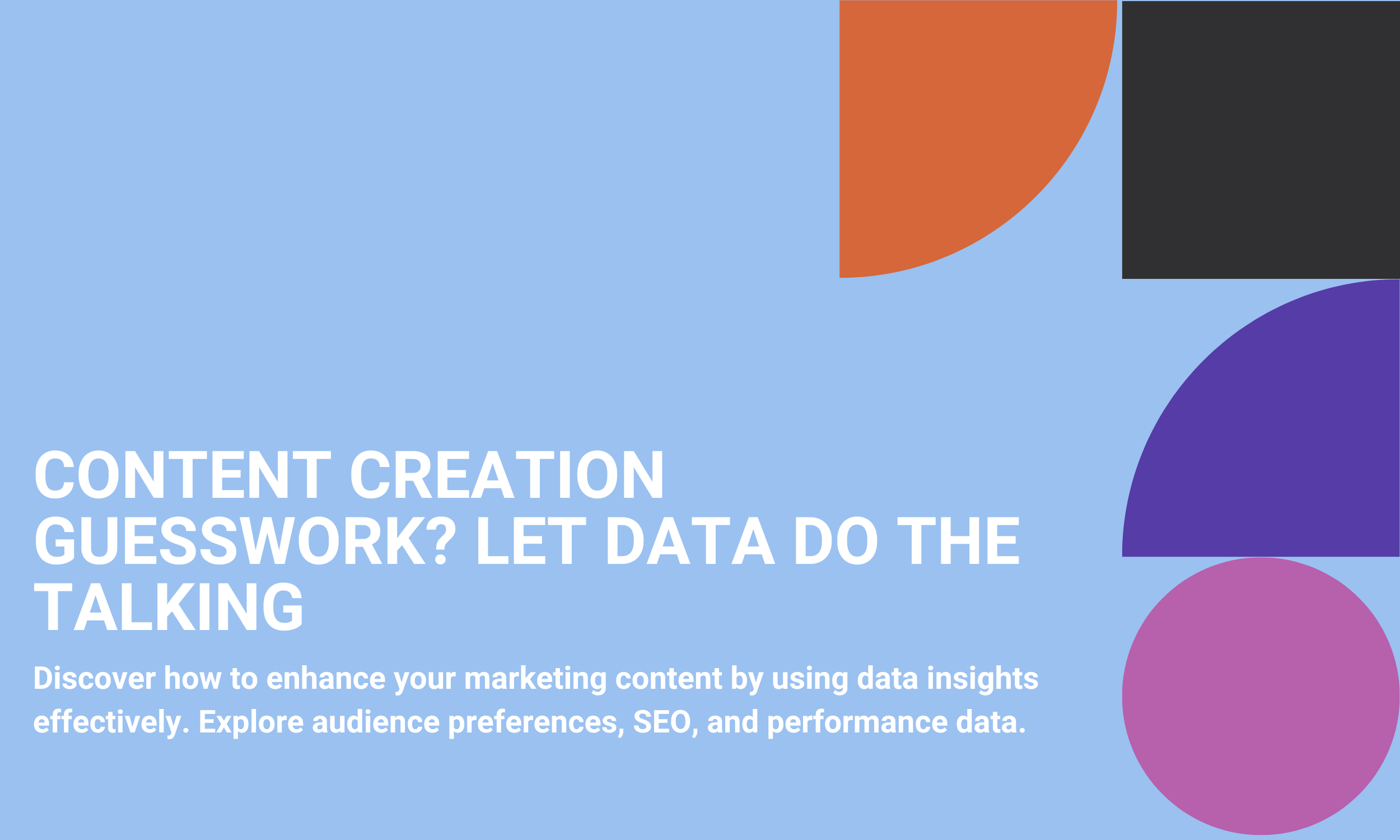 CONTENT CREATION GUESSWORK? LET DATA DO THE TALKING

Discover how to enhance your marketing content by using data insights effectively. Explore audience preferences, SEO, and performance data.